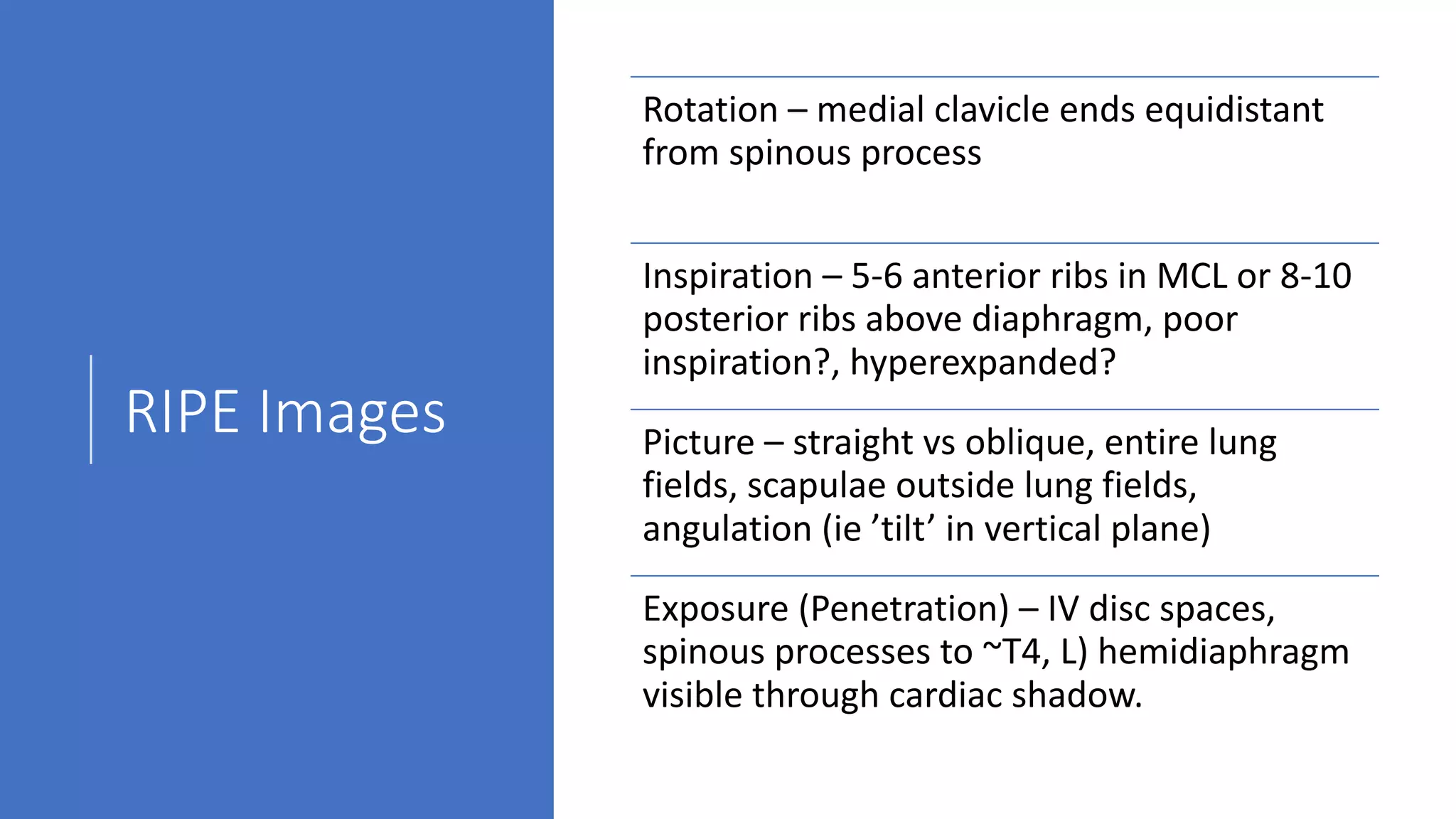 RIPE Images

Rotation – medial clavicle ends equidistant from spinous process

Inspiration – 5-6 anterior ribs in MCL or 8-10 posterior ribs above diaphragm, poor inspiration?, hyperexpanded?

Picture – straight vs oblique, entire lung fields, scapulae outside lung fields, angulation (ie ’tilt’ in vertical plane)

Exposure (Penetration) – IV disc spaces, spinous processes to ~T4, L) hemidiaphragm visible through cardiac shadow.